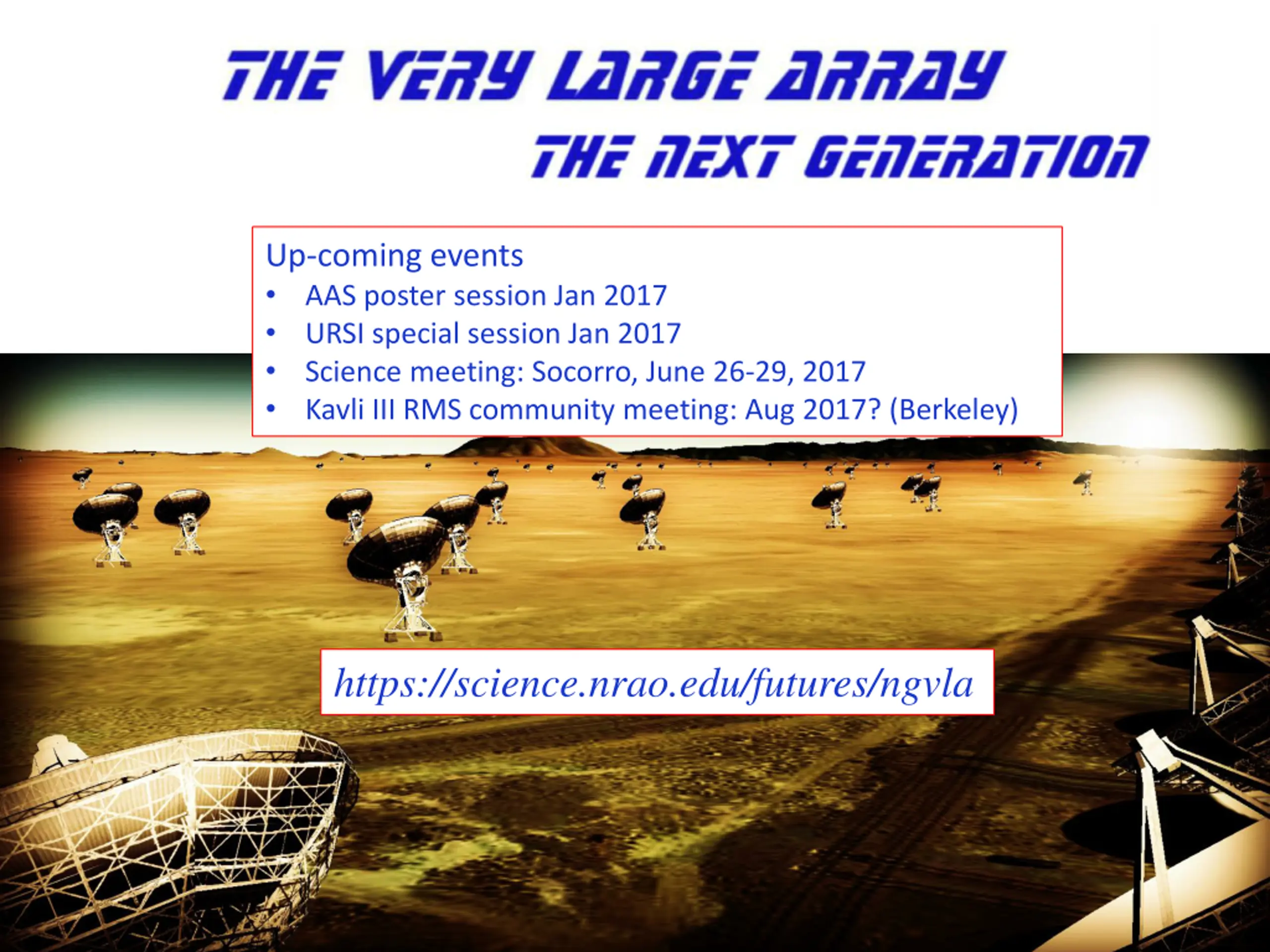 THE VERY LARGE ARRAY
THE NEXT GENERATION

Up-coming events
• AAS poster session Jan 2017
• URSI special session Jan 2017
• Science meeting: Socorro, June 26-29, 2017
• Kavli III RMS community meeting: Aug 2017? (Berkeley)

https://science.nrao.edu/futures/ngvla